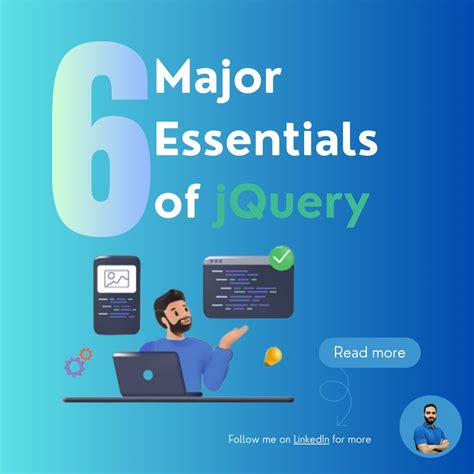 6 Major Essentials of jQuery

Read more

Follow me on LinkedIn for more